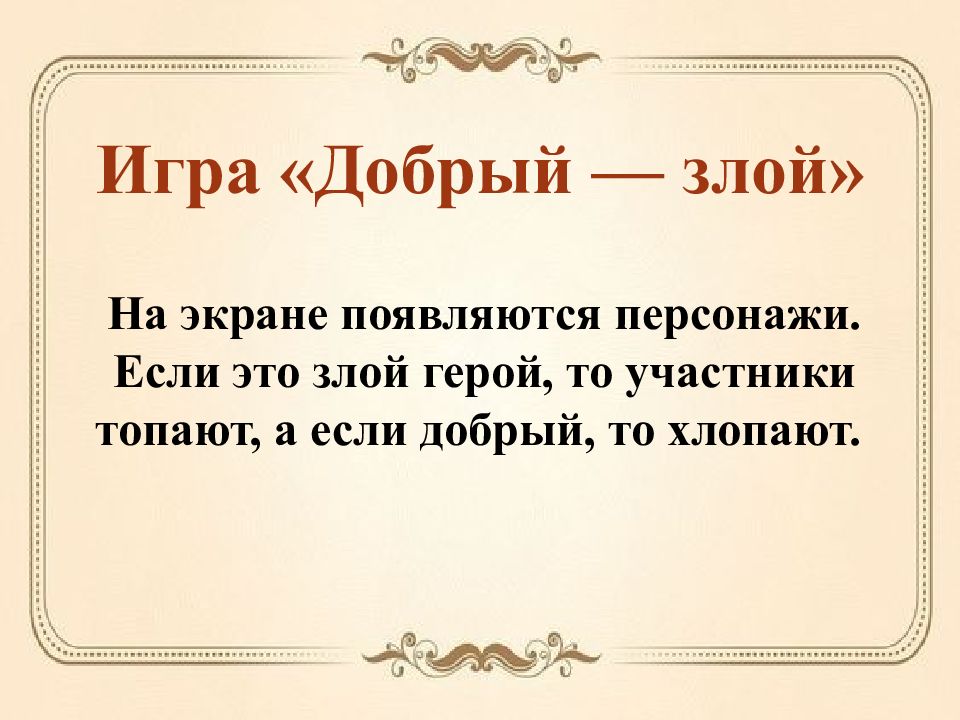 Игра «Добрый — злой»

На экране появляются персонажи. Если это злой герой, то участники топают, а если добрый, то хлопают.